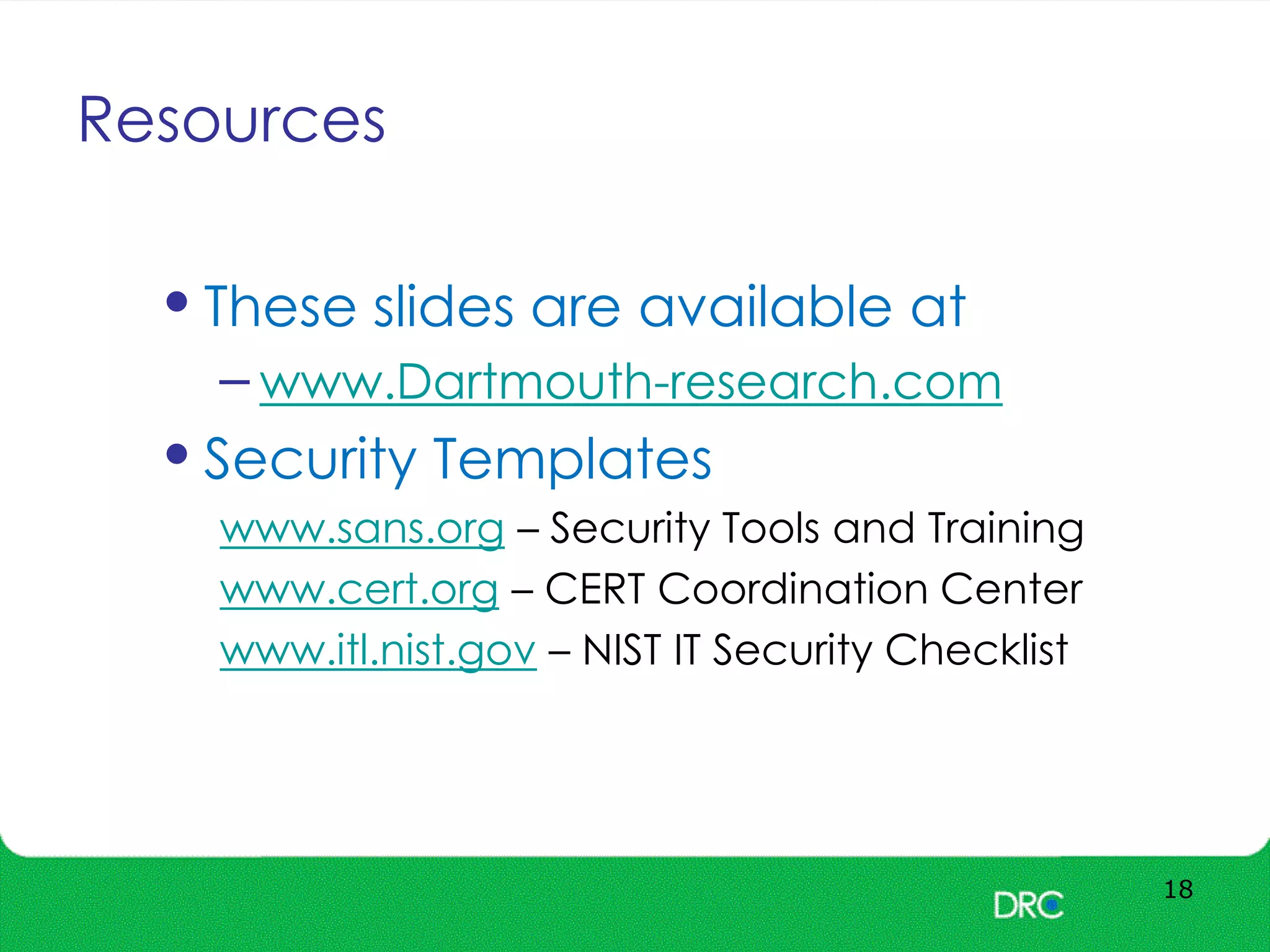 Resources

• These slides are available at
– www.Dartmouth-research.com

• Security Templates
www.sans.org – Security Tools and Training
www.cert.org – CERT Coordination Center
www.itl.nist.gov – NIST IT Security Checklist

DRC

18